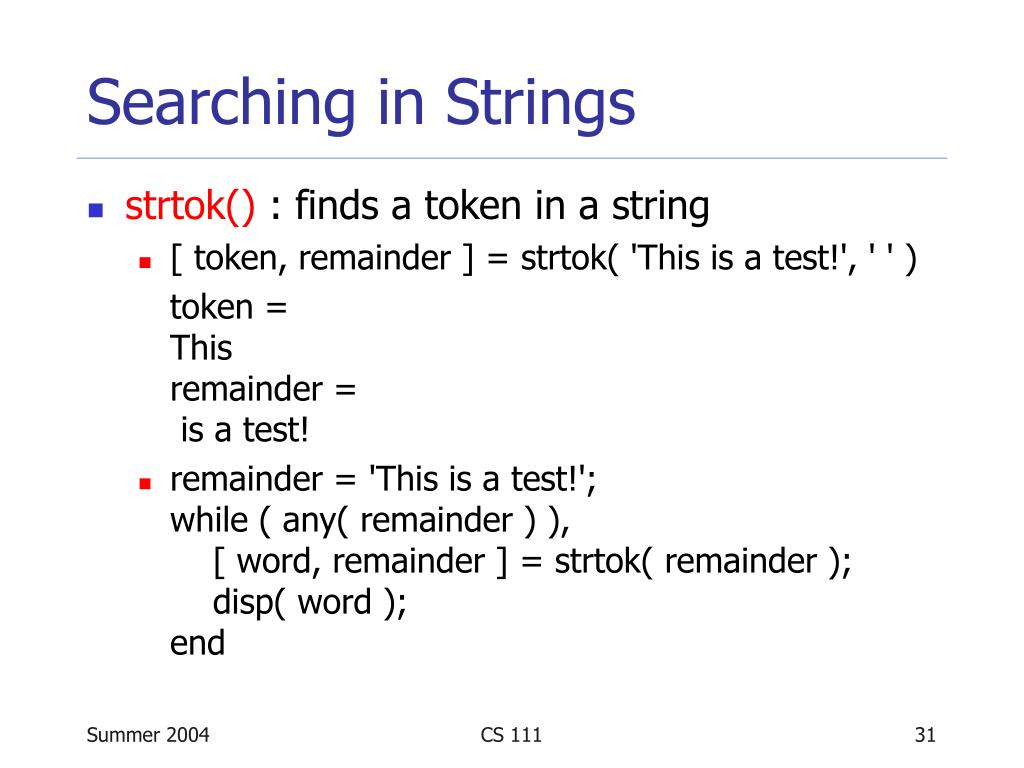 Searching in Strings

strtok() : finds a token in a string

[ token, remainder ] = strtok( 'This is a test!', ' ' )
token =
This
remainder =
 is a test!

remainder = 'This is a test!';
while ( any( remainder ) ),
    [ word, remainder ] = strtok( remainder );
    disp( word );
end

Summer 2004

CS 111

31